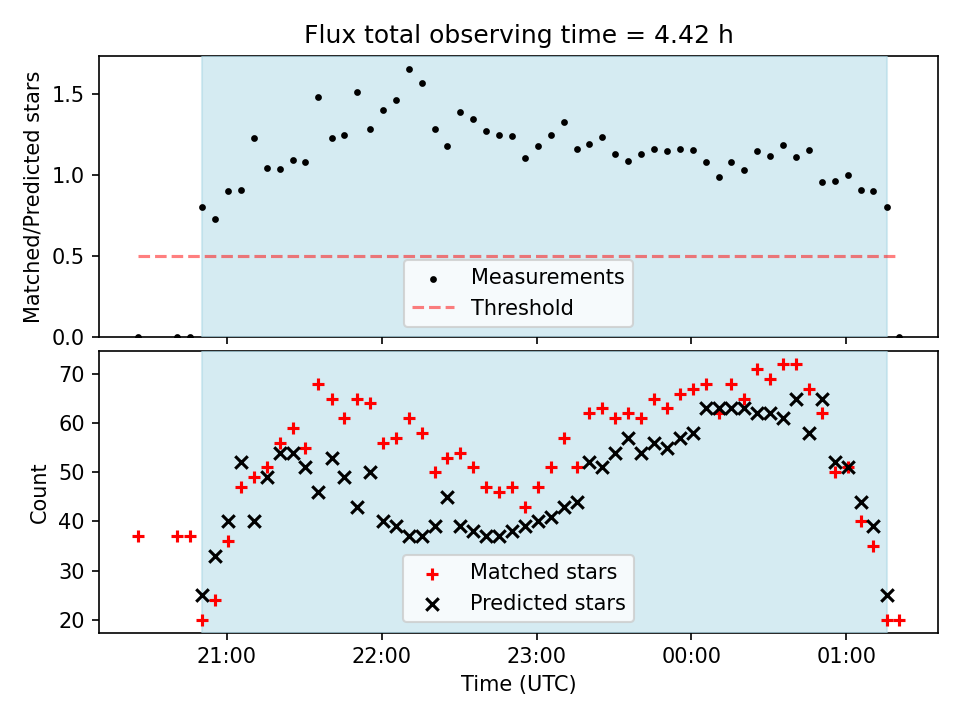 Flux total observing time = 4.42 h

Matched/Predicted stars

1.5
1.0
0.5
0.0

Measurements
Threshold

Count

70
60
50
40
30
20

Matched stars
Predicted stars

21:00
22:00
23:00
00:00
01:00

Time (UTC)